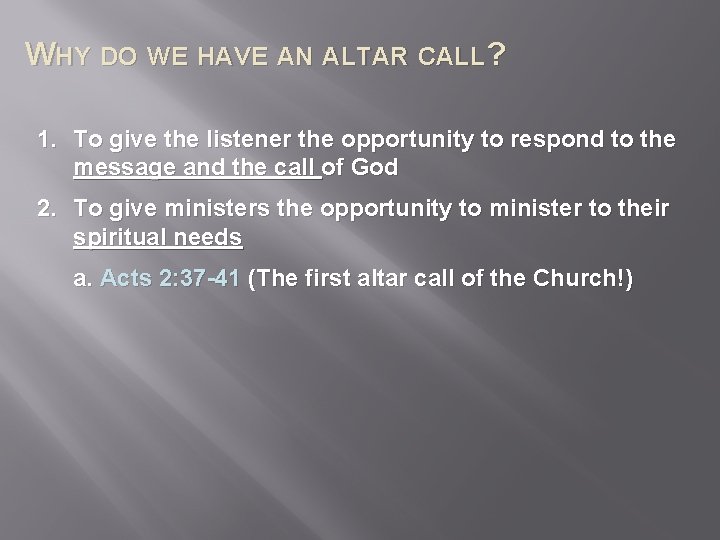 WHY DO WE HAVE AN ALTAR CALL?

1. To give the listener the opportunity to respond to the message and the call of God

2. To give ministers the opportunity to minister to their spiritual needs

a. Acts 2:37-41 (The first altar call of the Church!)